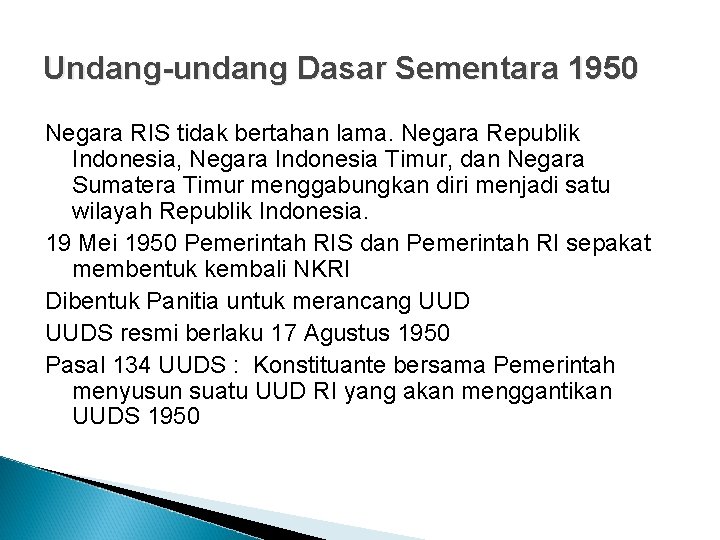 Undang-undang Dasar Sementara 1950

Negara RIS tidak bertahan lama. Negara Republik Indonesia, Negara Indonesia Timur, dan Negara Sumatera Timur menggabungkan diri menjadi satu wilayah Republik Indonesia.

19 Mei 1950 Pemerintah RIS dan Pemerintah RI sepakat membentuk kembali NKRI

Dibentuk Panitia untuk merancang UUD

UUDS resmi berlaku 17 Agustus 1950

Pasal 134 UUDS : Konstituante bersama Pemerintah menyusun suatu UUD RI yang akan menggantikan UUDS 1950